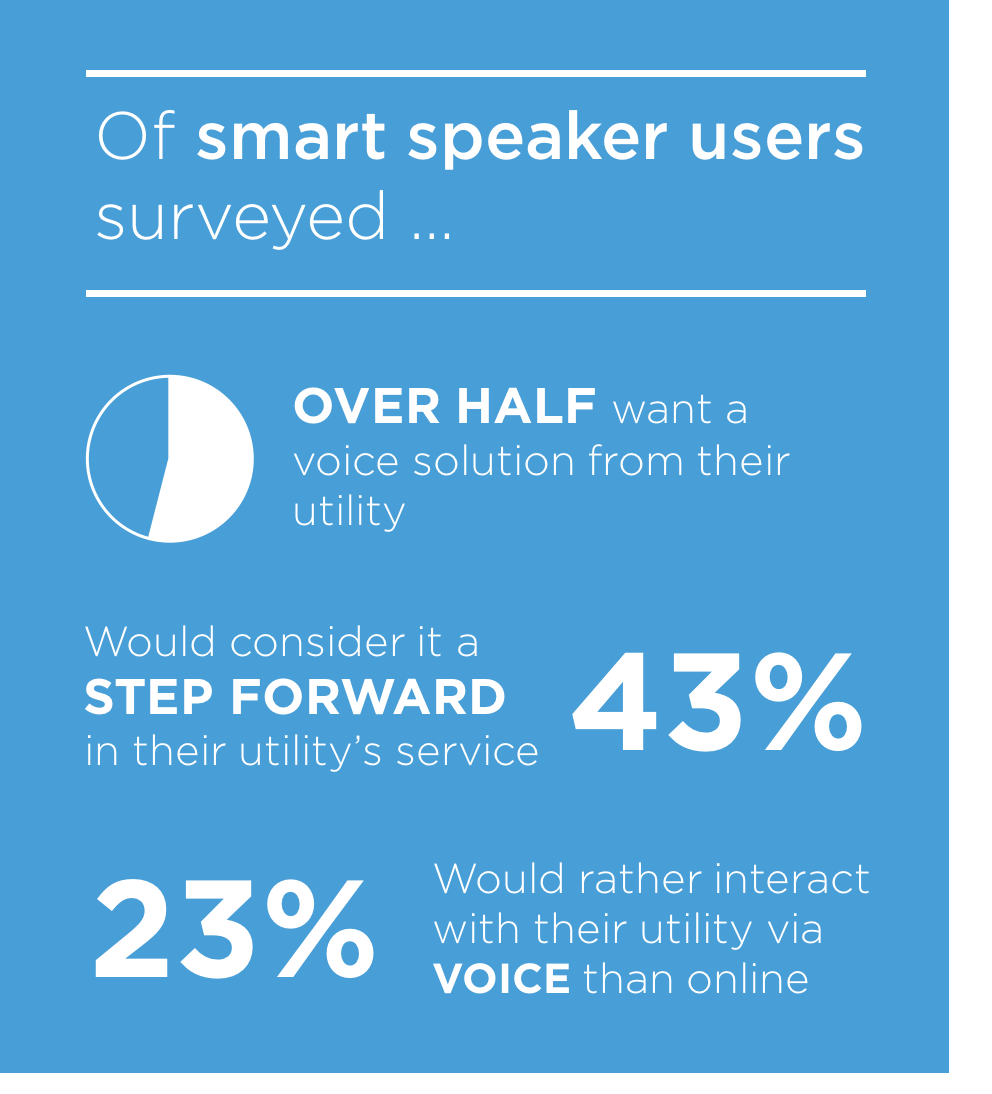 Of smart speaker users surveyed ...

OVER HALF want a voice solution from their utility

Would consider it a STEP FORWARD in their utility's service

43%

23%

Would rather interact with their utility via VOICE than online